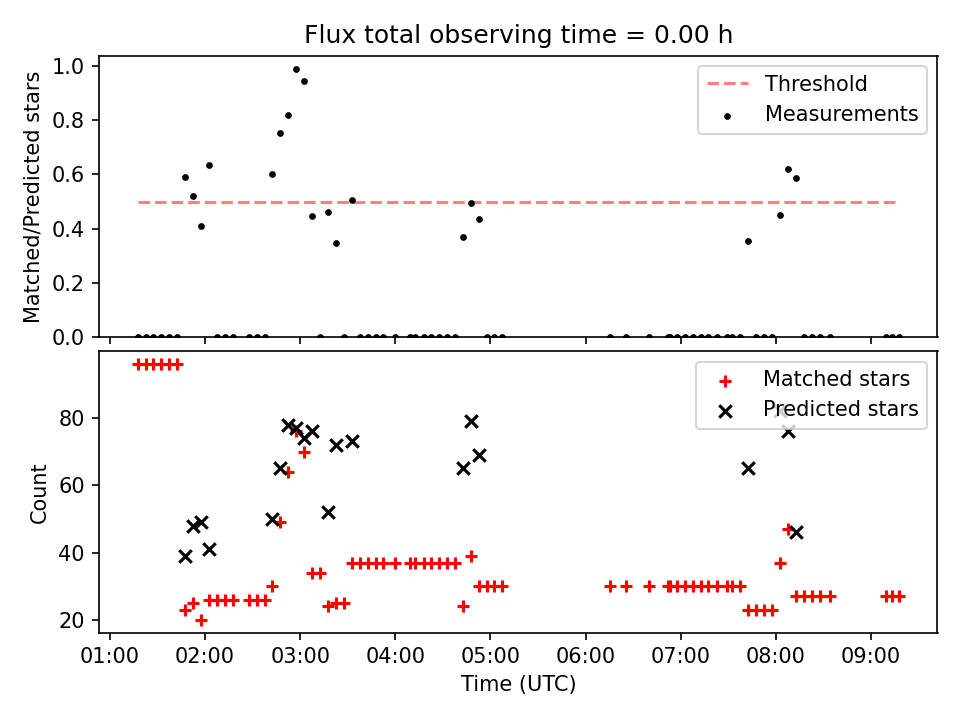 Flux total observing time = 0.00 h

Matched/Predicted stars

1.0
0.8
0.6
0.4
0.2
0.0

Threshold
Measurements

Count

80
60
40
20

Matched stars
Predicted stars

01:00 02:00 03:00 04:00 05:00 06:00 07:00 08:00 09:00

Time (UTC)